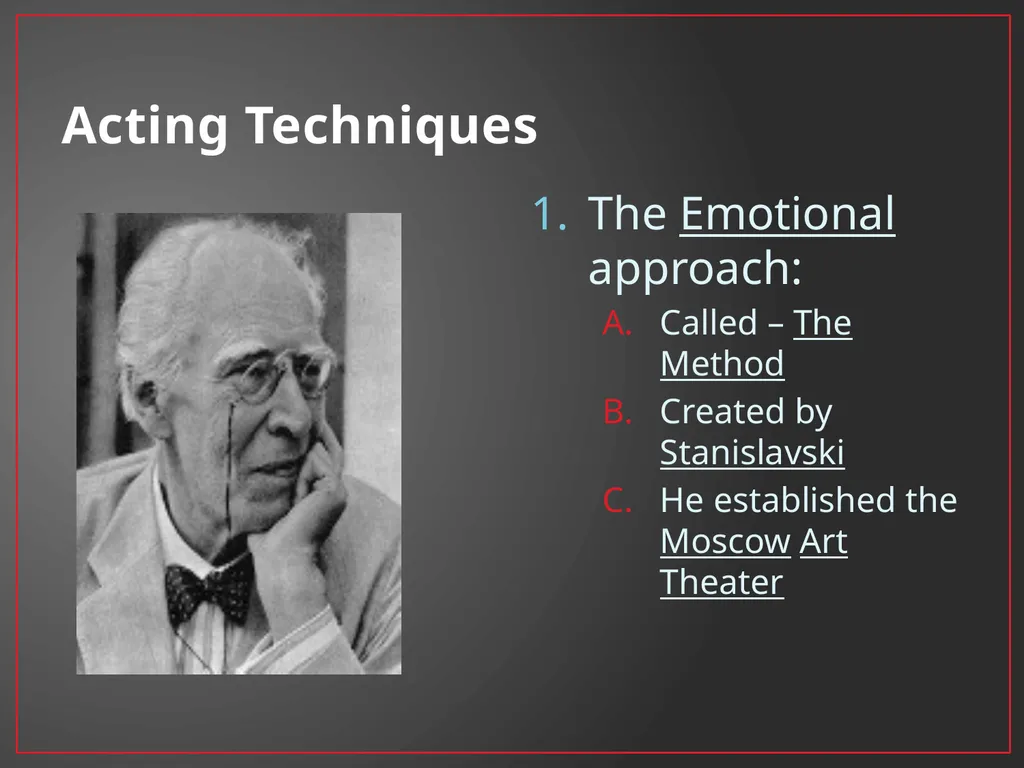 Acting Techniques

1. The Emotional approach:

A. Called – The Method

B. Created by Stanislavski

C. He established the Moscow Art Theater